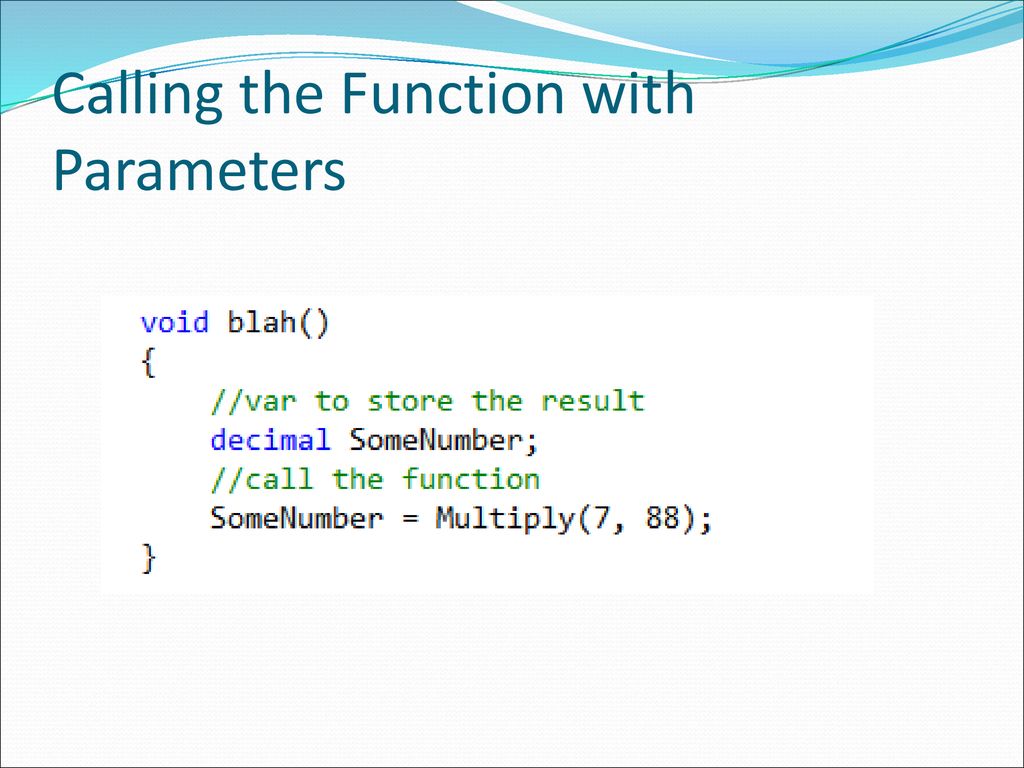 Calling the Function with Parameters

void blah()
{
    //var to store the result
    decimal SomeNumber;
    //call the function
    SomeNumber = Multiply(7, 88);
}